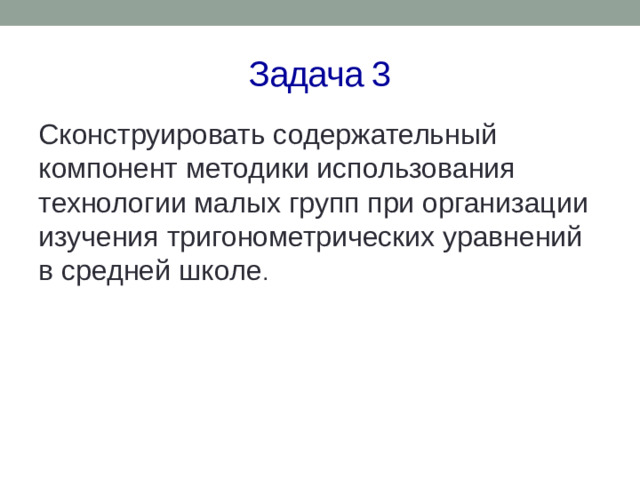 Задача 3

Сконструировать содержательный компонент методики использования технологии малых групп при организации изучения тригонометрических уравнений в средней школе.